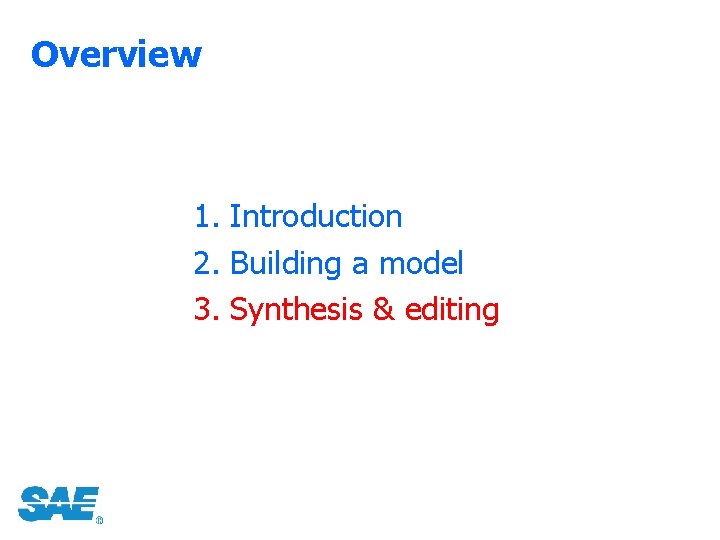 Overview

1. Introduction
2. Building a model
3. Synthesis & editing

SAE®